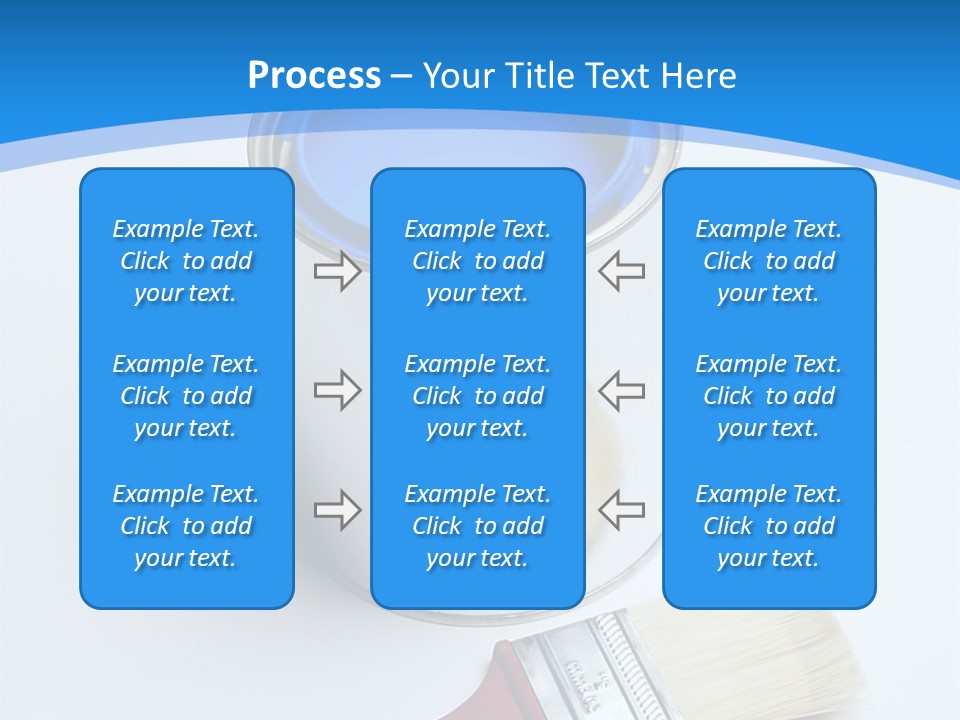 Process – Your Title Text Here

Example Text. Click to add your text.

Example Text. Click to add your text.

Example Text. Click to add your text.

Example Text. Click to add your text.

Example Text. Click to add your text.

Example Text. Click to add your text.

Example Text. Click to add your text.

Example Text. Click to add your text.

Example Text. Click to add your text.